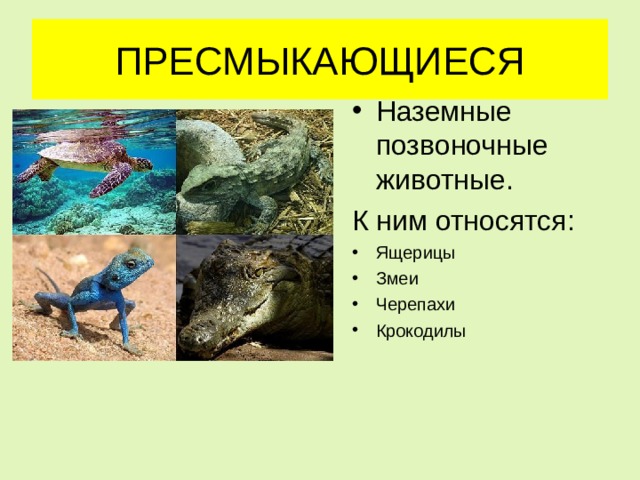 ПРЕСМЫКАЮЩИЕСЯ

• Наземные позвоночные животные.

К ним относятся:

• Ящерицы
• Змеи
• Черепахи
• Крокодилы